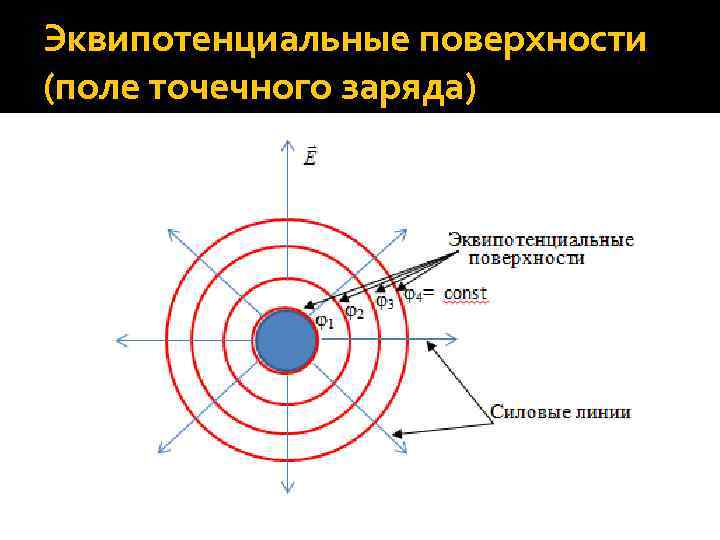 Эквипотенциальные поверхности (поле точечного заряда)

$\vec{E}$

Эквипотенциальные поверхности

$\varphi_1$ $\varphi_2$ $\varphi_3$ $\varphi_4$= const

Силовые линии